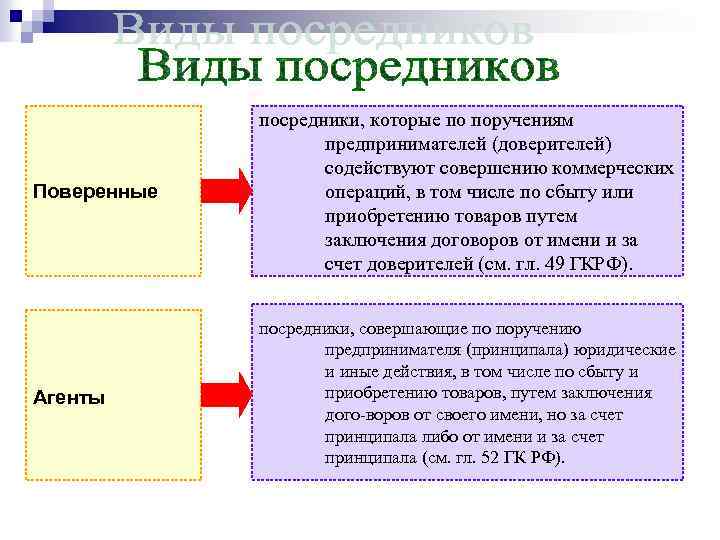 Виды посредников
Виды посредников

Поверенные

посредники, которые по поручениям предпринимателей (доверителей) содействуют совершению коммерческих операций, в том числе по сбыту или приобретению товаров путем заключения договоров от имени и за счет доверителей (см. гл. 49 ГКРФ).

Агенты

посредники, совершающие по поручению предпринимателя (принципала) юридические и иные действия, в том числе по сбыту и приобретению товаров, путем заключения дого-воров от своего имени, но за счет принципала либо от имени и за счет принципала (см. гл. 52 ГК РФ).